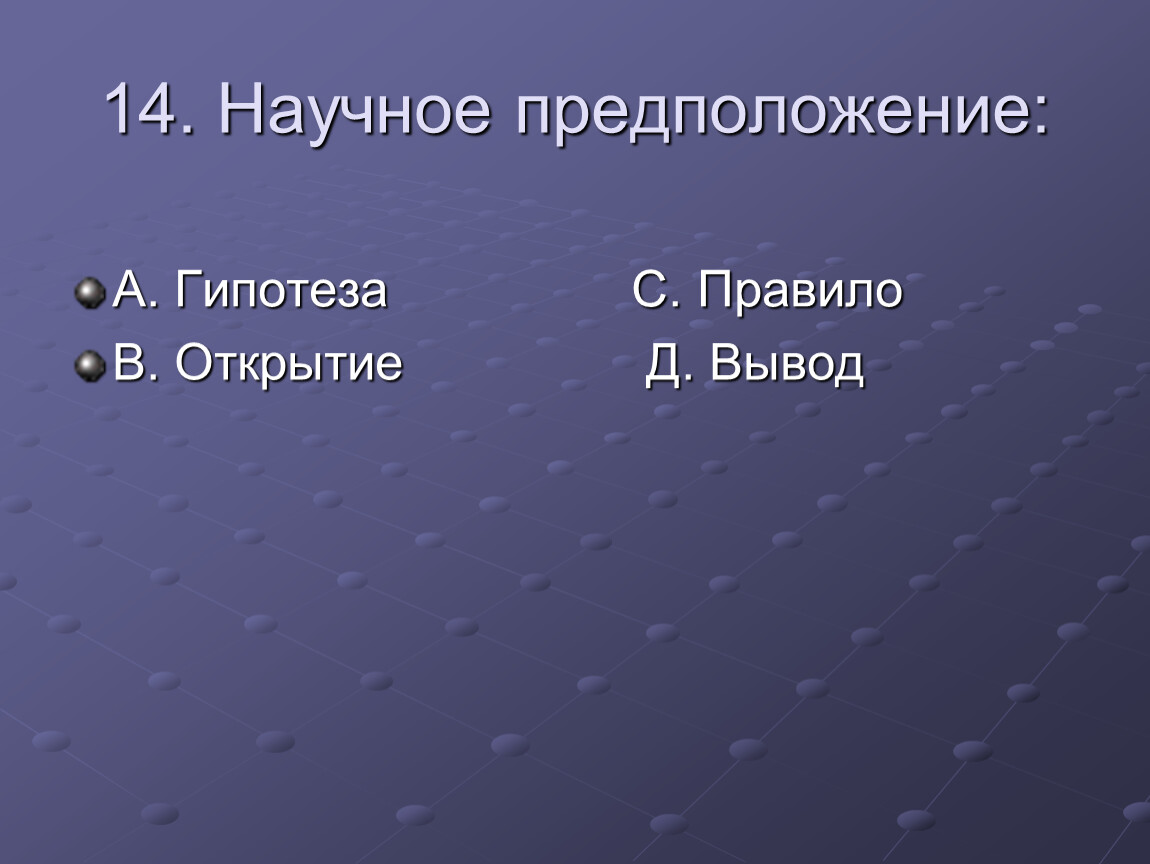 14. Научное предположение:

А. Гипотеза С. Правило
В. Открытие Д. Вывод